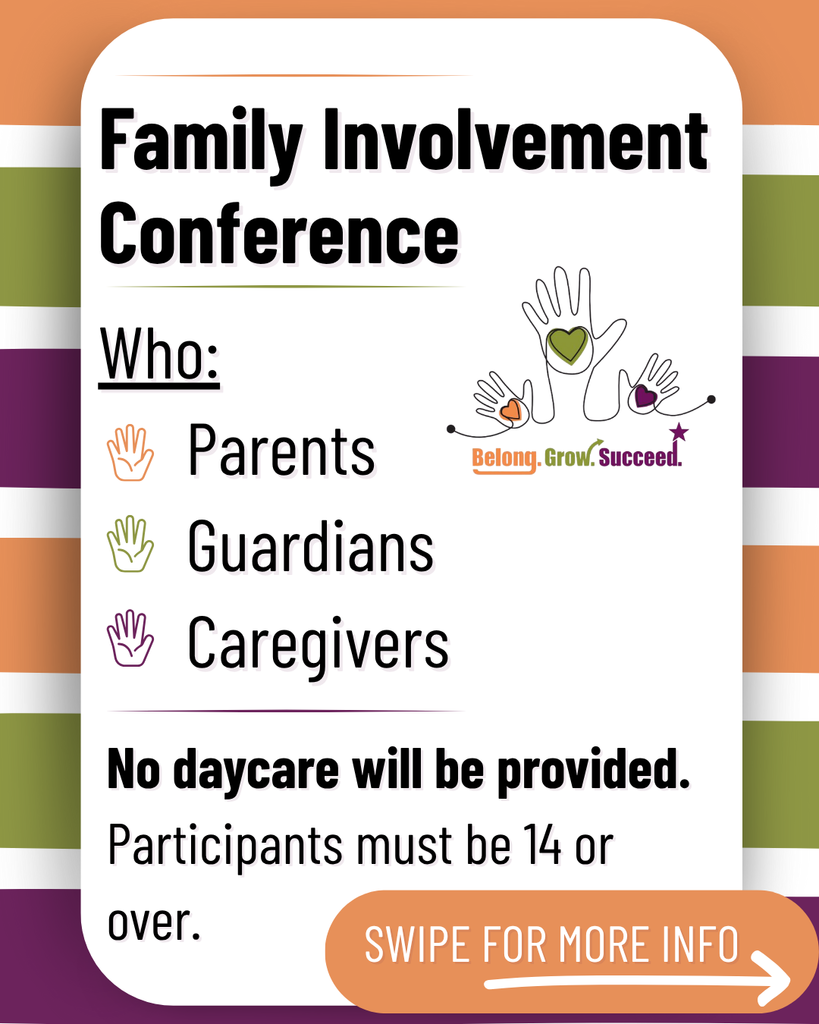 Family Involvement Conference

Who:

Parents

Guardians

Caregivers

Belong. Grow. Succeed.

No daycare will be provided.

Participants must be 14 or over.

SWIPE FOR MORE INFO